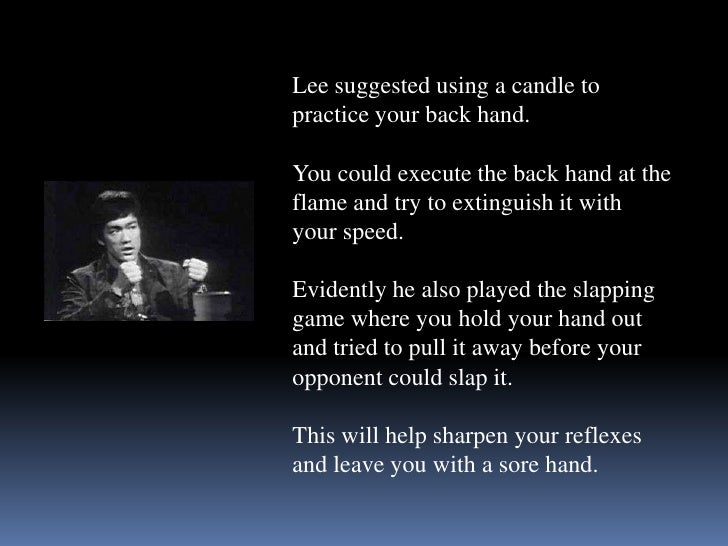 Lee suggested using a candle to practice your back hand.

You could execute the back hand at the flame and try to extinguish it with your speed.

Evidently he also played the slapping game where you hold your hand out and tried to pull it away before your opponent could slap it.

This will help sharpen your reflexes and leave you with a sore hand.